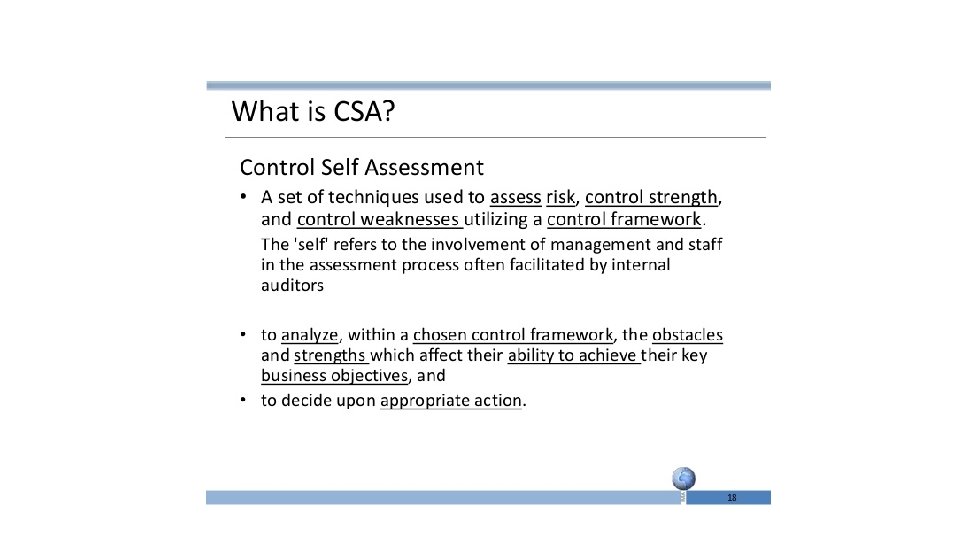 What is CSA?

Control Self Assessment

• A set of techniques used to assess risk, control strength, and control weaknesses utilizing a control framework.
The 'self' refers to the involvement of management and staff in the assessment process often facilitated by internal auditors

• to analyze, within a chosen control framework, the obstacles and strengths which affect their ability to achieve their key business objectives, and

• to decide upon appropriate action.

18